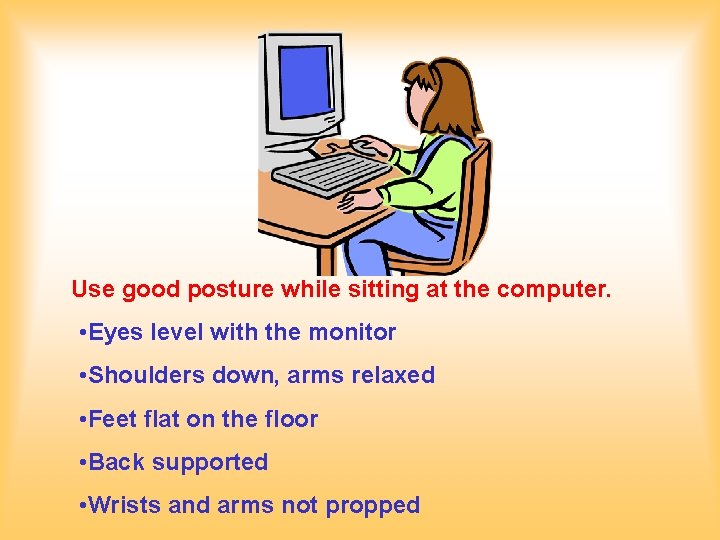 Use good posture while sitting at the computer.

•Eyes level with the monitor

•Shoulders down, arms relaxed

•Feet flat on the floor

•Back supported

•Wrists and arms not propped